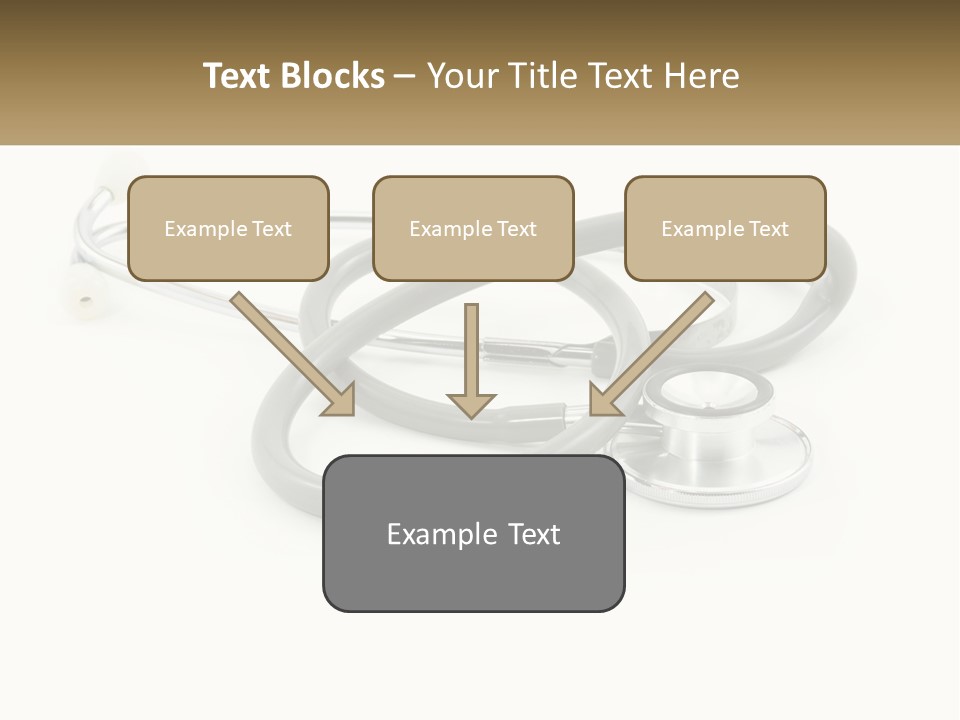 Text Blocks – Your Title Text Here

Example Text

Example Text

Example Text

Example Text